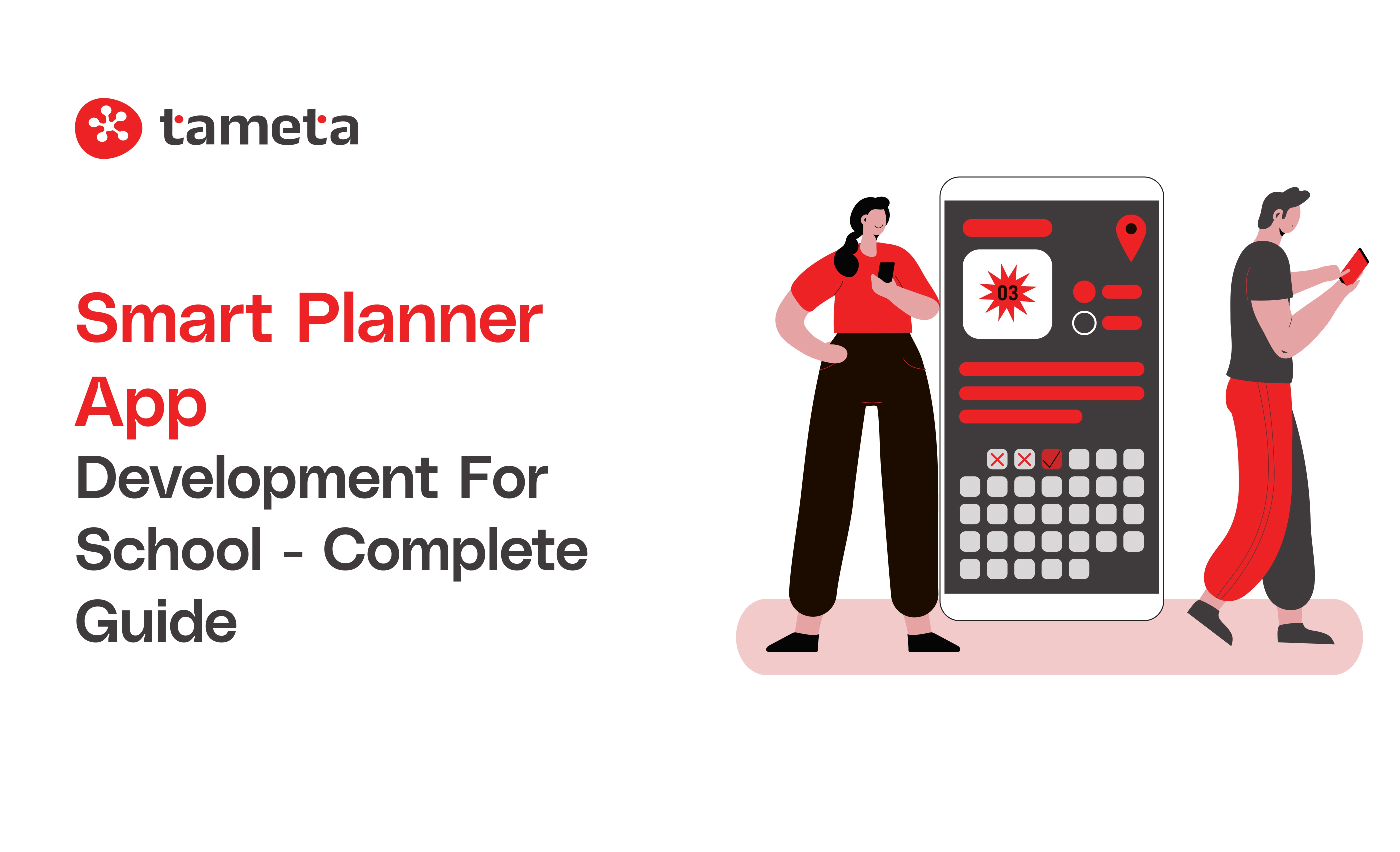 tameta

Smart Planner App

Development For School - Complete Guide

03